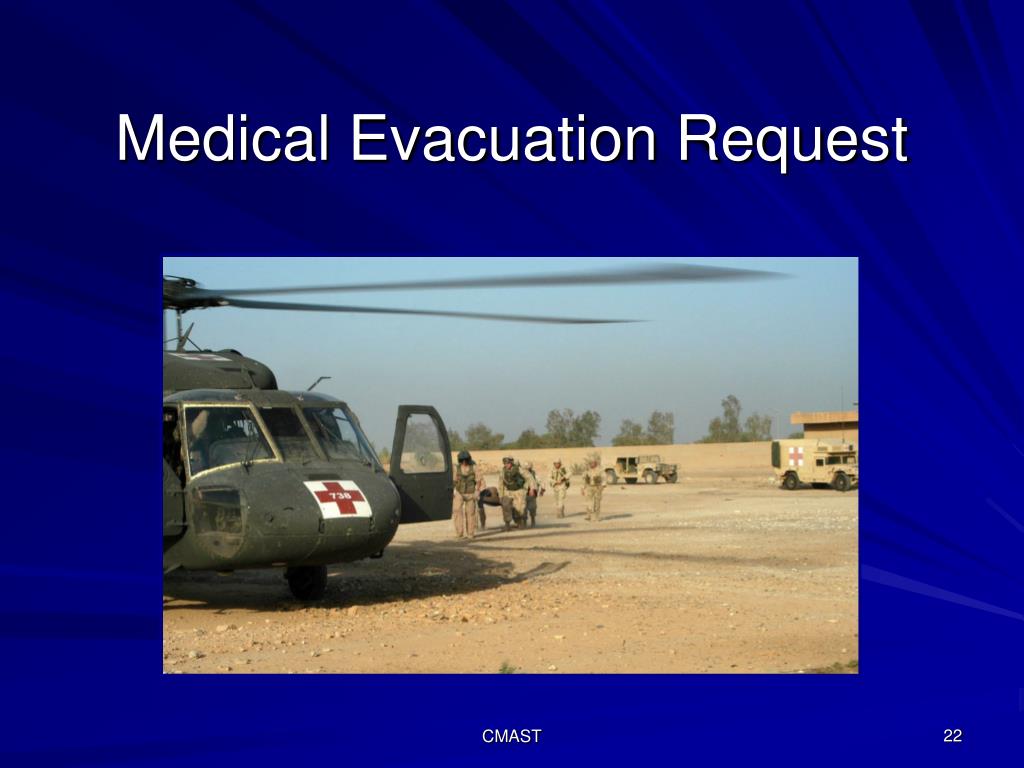 Medical Evacuation Request

738

CMAST

22